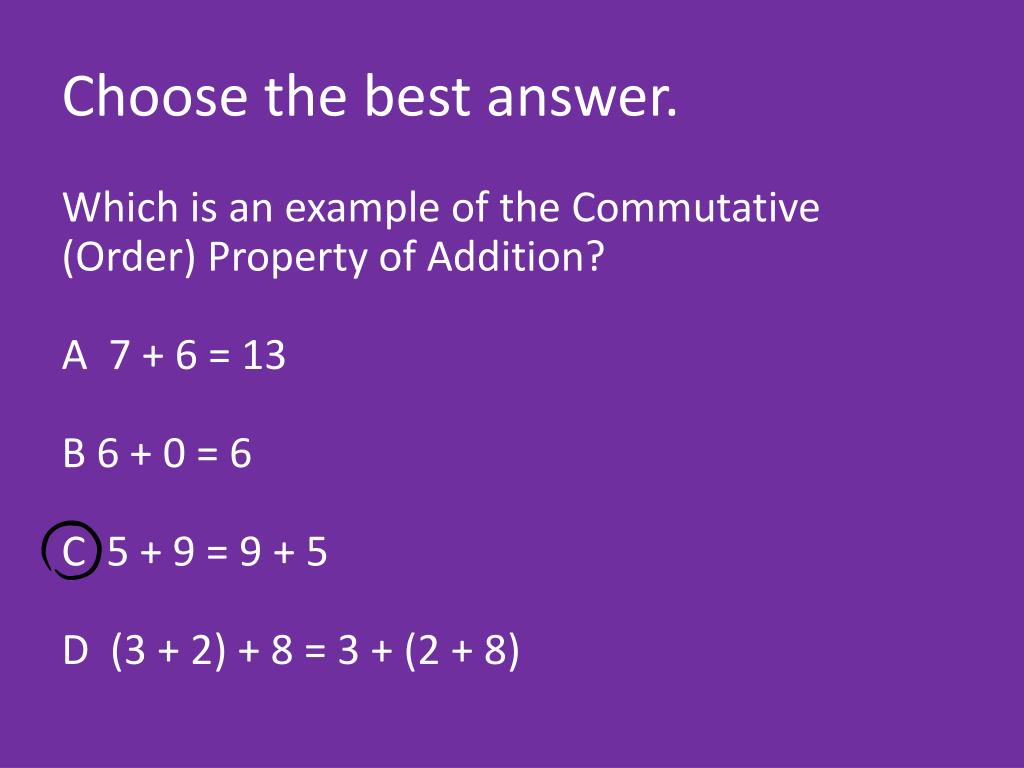 Choose the best answer.

Which is an example of the Commutative (Order) Property of Addition?

A $7 + 6 = 13$

B $6 + 0 = 6$

C $5 + 9 = 9 + 5$

D $(3 + 2) + 8 = 3 + (2 + 8)$